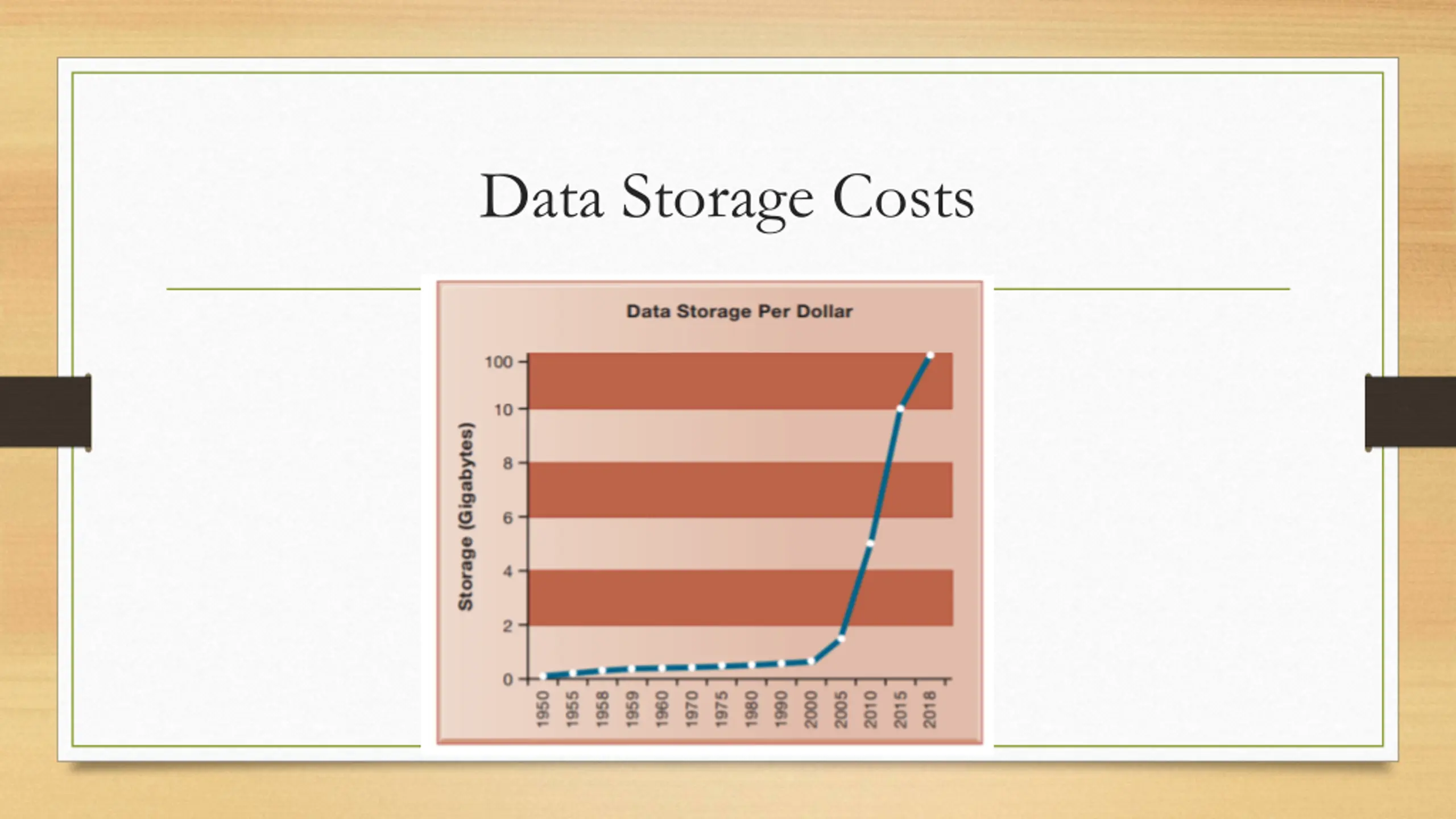 Data Storage Costs

Data Storage Per Dollar

Storage (Gigabytes)

100
10
8
6
4
2
0

1950
1955
1958
1959
1960
1970
1975
1980
1990
2000
2005
2010
2015
2018